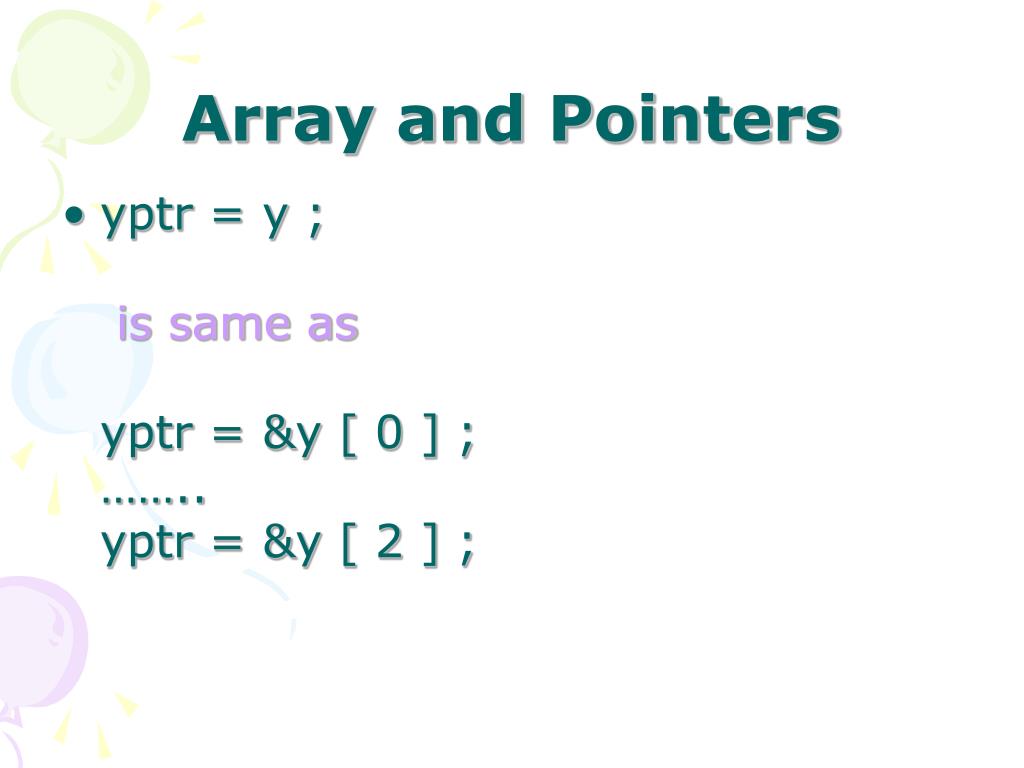 Array and Pointers

• yptr = y ;

is same as

yptr = &y [ 0 ] ;
……..
yptr = &y [ 2 ] ;